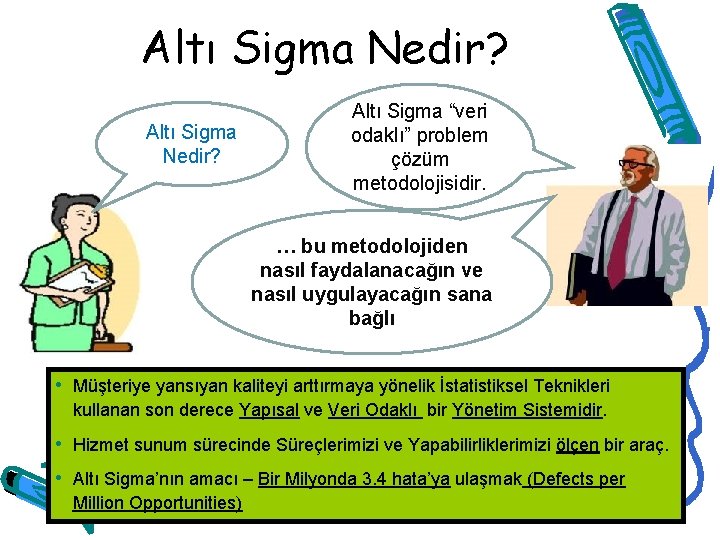 Altı Sigma Nedir?

Altı Sigma Nedir?

Altı Sigma “veri odaklı” problem çözüm metodolojisidir.

… bu metodolojiden nasıl faydalanacağın ve nasıl uygulayacağın sana bağlı

• Müşteriye yansıyan kaliteyi arttırmaya yönelik İstatistiksel Teknikleri kullanan son derece Yapısal ve Veri Odaklı bir Yönetim Sistemidir.
• Hizmet sunum sürecinde Süreçlerimizi ve Yapabilirliklerimizi ölçen bir araç.
• Altı Sigma’nın amacı – Bir Milyonda 3.4 hata’ya ulaşmak (Defects per Million Opportunities)